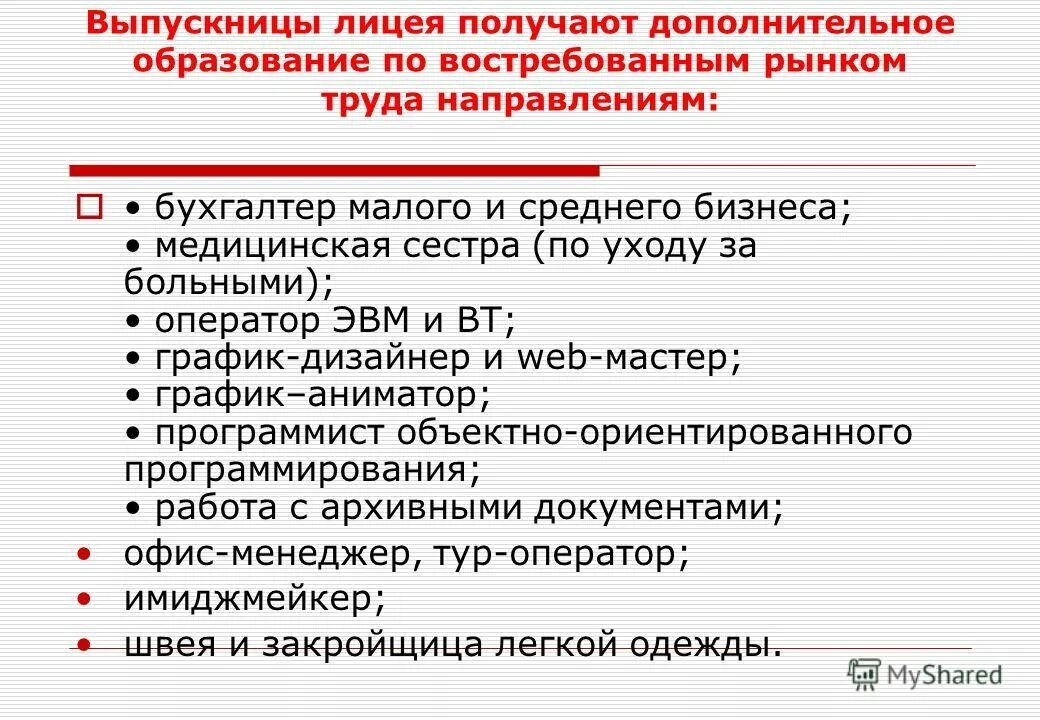 Выпускницы лицея получают дополнительное образование по востребованным рынком труда направлениям:

• бухгалтер малого и среднего бизнеса;
• медицинская сестра (по уходу за больными);
• оператор ЭВМ и ВТ;
• график-дизайнер и web-мастер;
• график–аниматор;
• программист объектно-ориентированного программирования;
• работа с архивными документами;

• офис-менеджер, тур-оператор;
• имиджмейкер;
• швея и закройщица легкой одежды.

MyShared